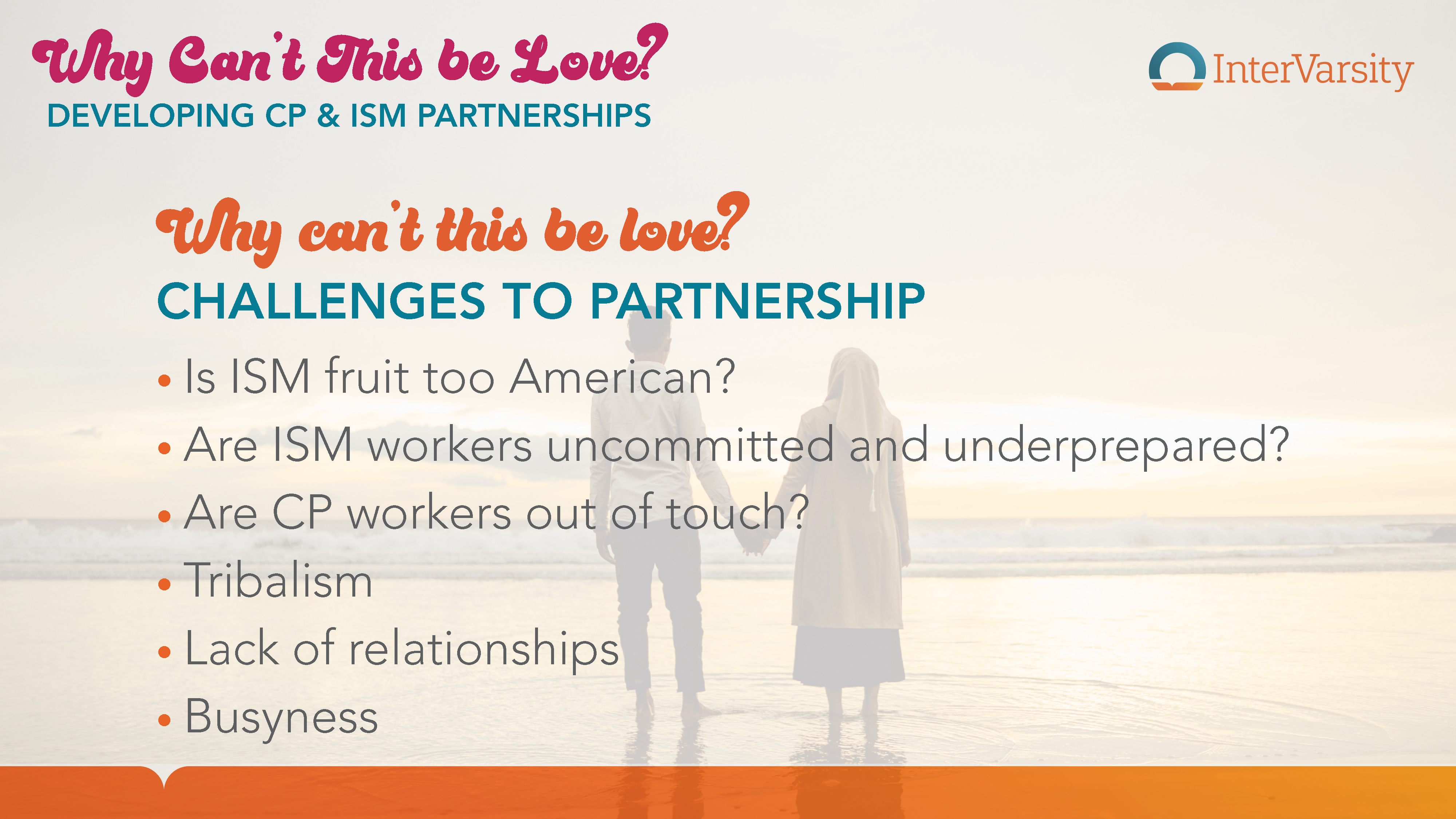 Why Can't This be Love?
DEVELOPING CP & ISM PARTNERSHIPS

InterVarsity

Why can't this be love?
CHALLENGES TO PARTNERSHIP

• Is ISM fruit too American?
• Are ISM workers uncommitted and underprepared?
• Are CP workers out of touch?
• Tribalism
• Lack of relationships
• Busyness